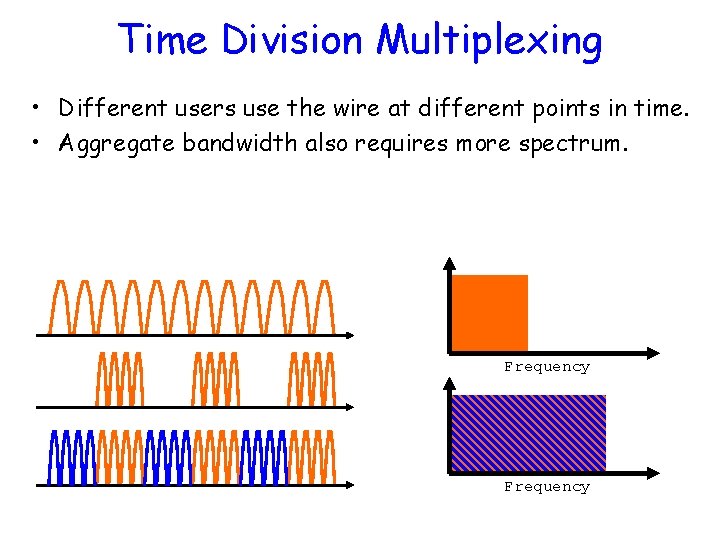 Time Division Multiplexing

• Different users use the wire at different points in time.
• Aggregate bandwidth also requires more spectrum.

Frequency

Frequency